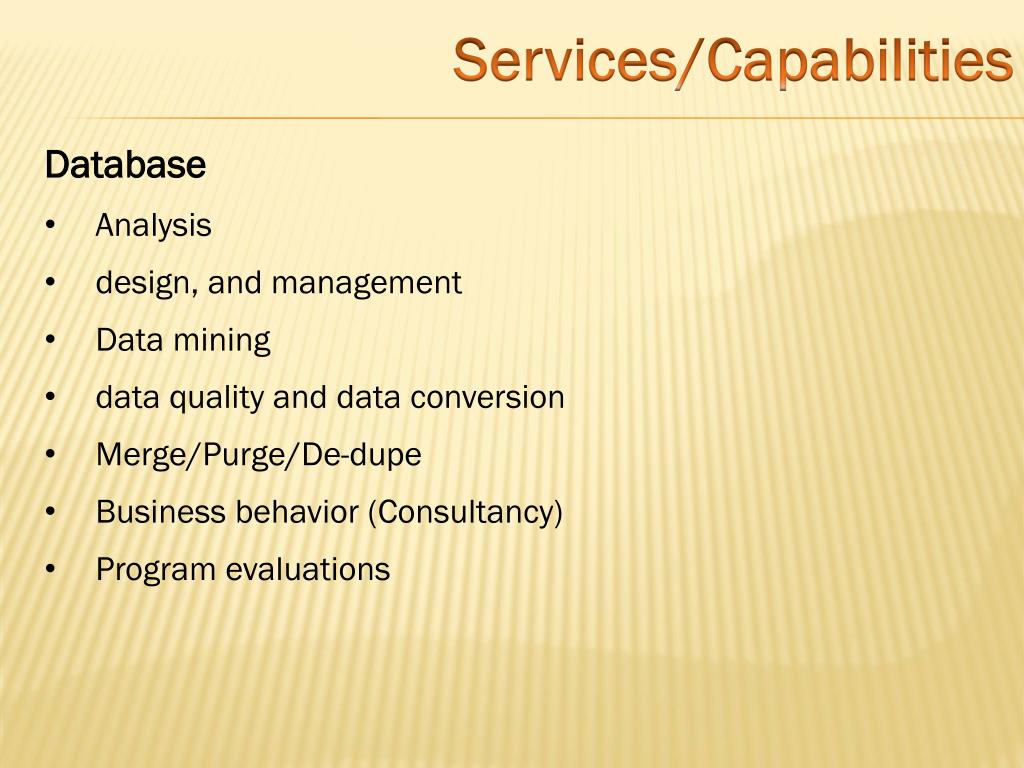 Services/Capabilities

Database

• Analysis
• design, and management
• Data mining
• data quality and data conversion
• Merge/Purge/De-dupe
• Business behavior (Consultancy)
• Program evaluations